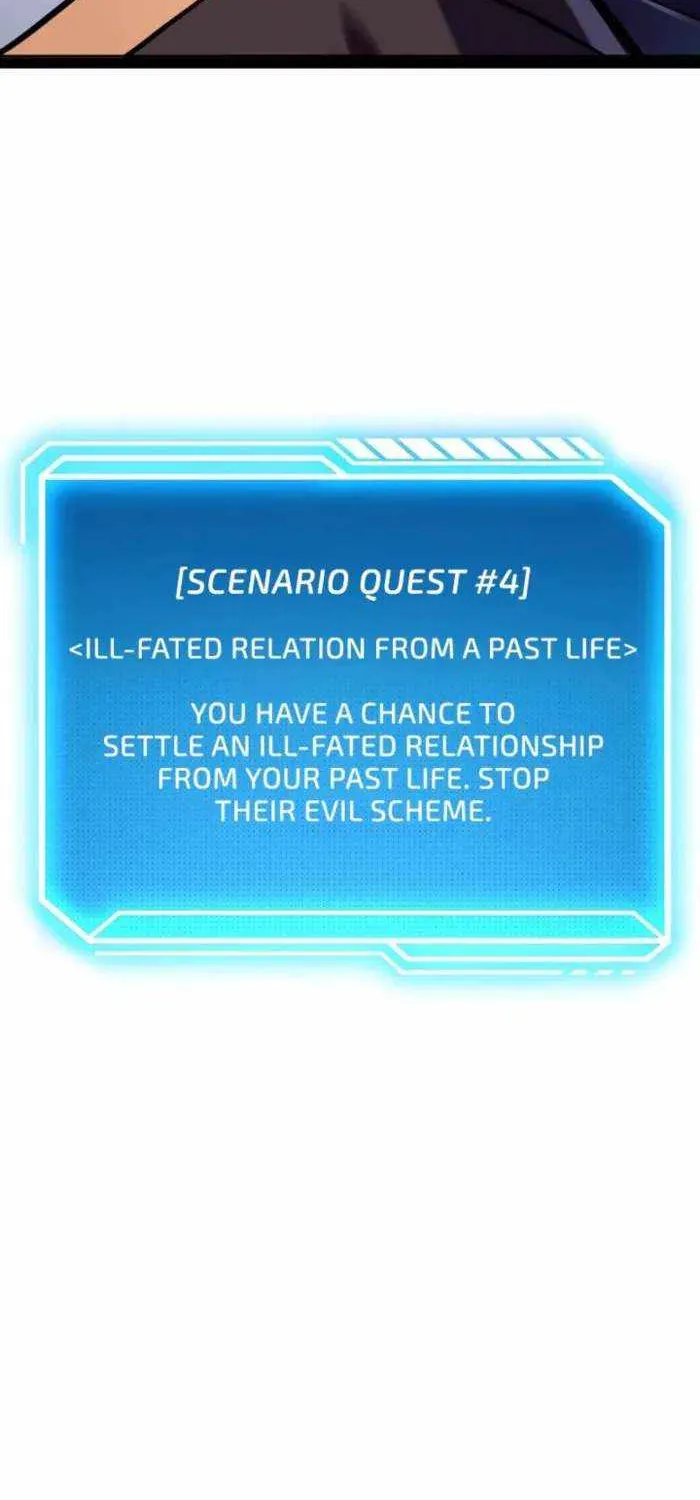 [SCENARIO QUEST #4]

<ILL-FATED RELATION FROM A PAST LIFE>

YOU HAVE A CHANCE TO SETTLE AN ILL-FATED RELATIONSHIP FROM YOUR PAST LIFE. STOP THEIR EVIL SCHEME.